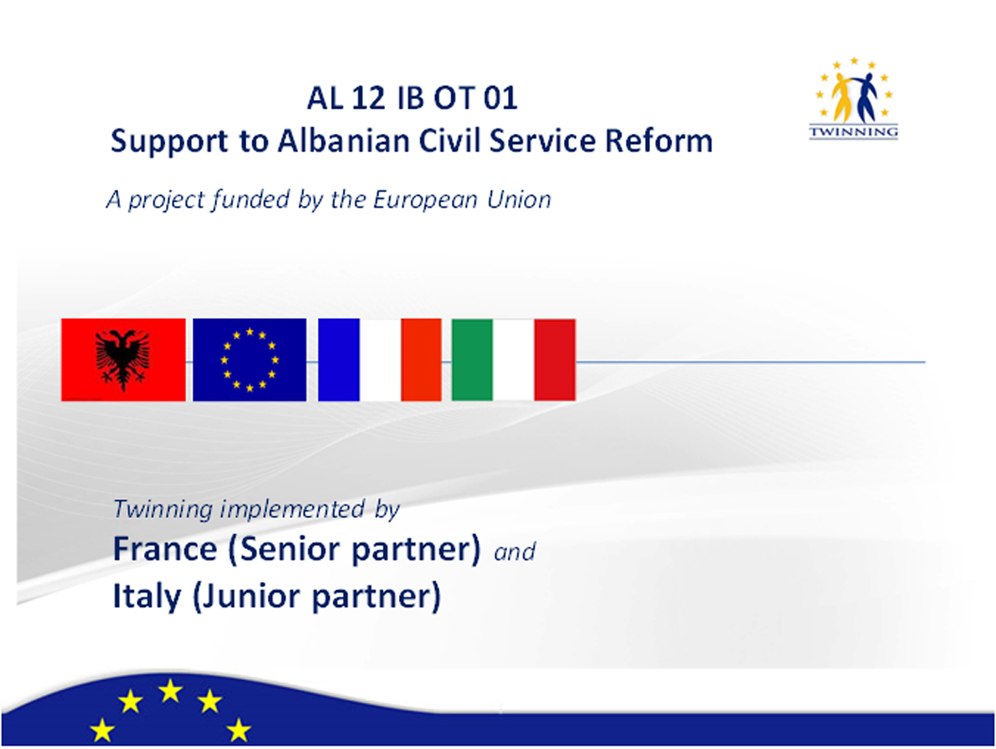 AL 12 IB OT 01
Support to Albanian Civil Service Reform

TWINNING

A project funded by the European Union

Twinning implemented by
France (Senior partner) and
Italy (Junior partner)